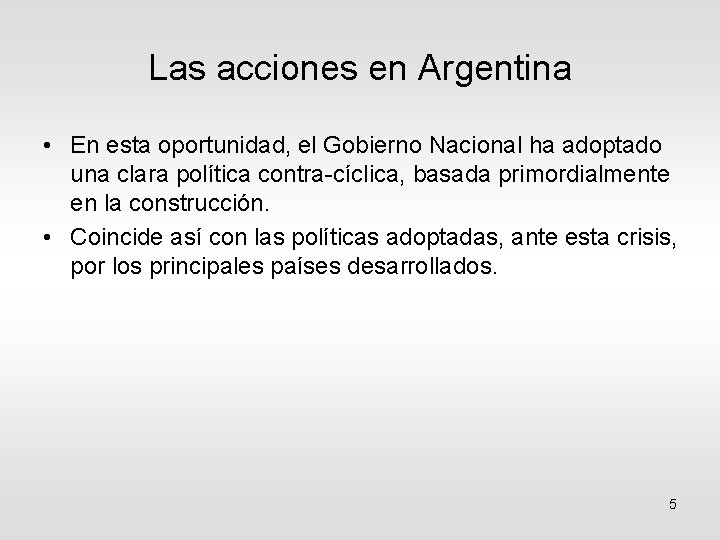 Las acciones en Argentina

• En esta oportunidad, el Gobierno Nacional ha adoptado una clara política contra-cíclica, basada primordialmente en la construcción.

• Coincide así con las políticas adoptadas, ante esta crisis, por los principales países desarrollados.

5